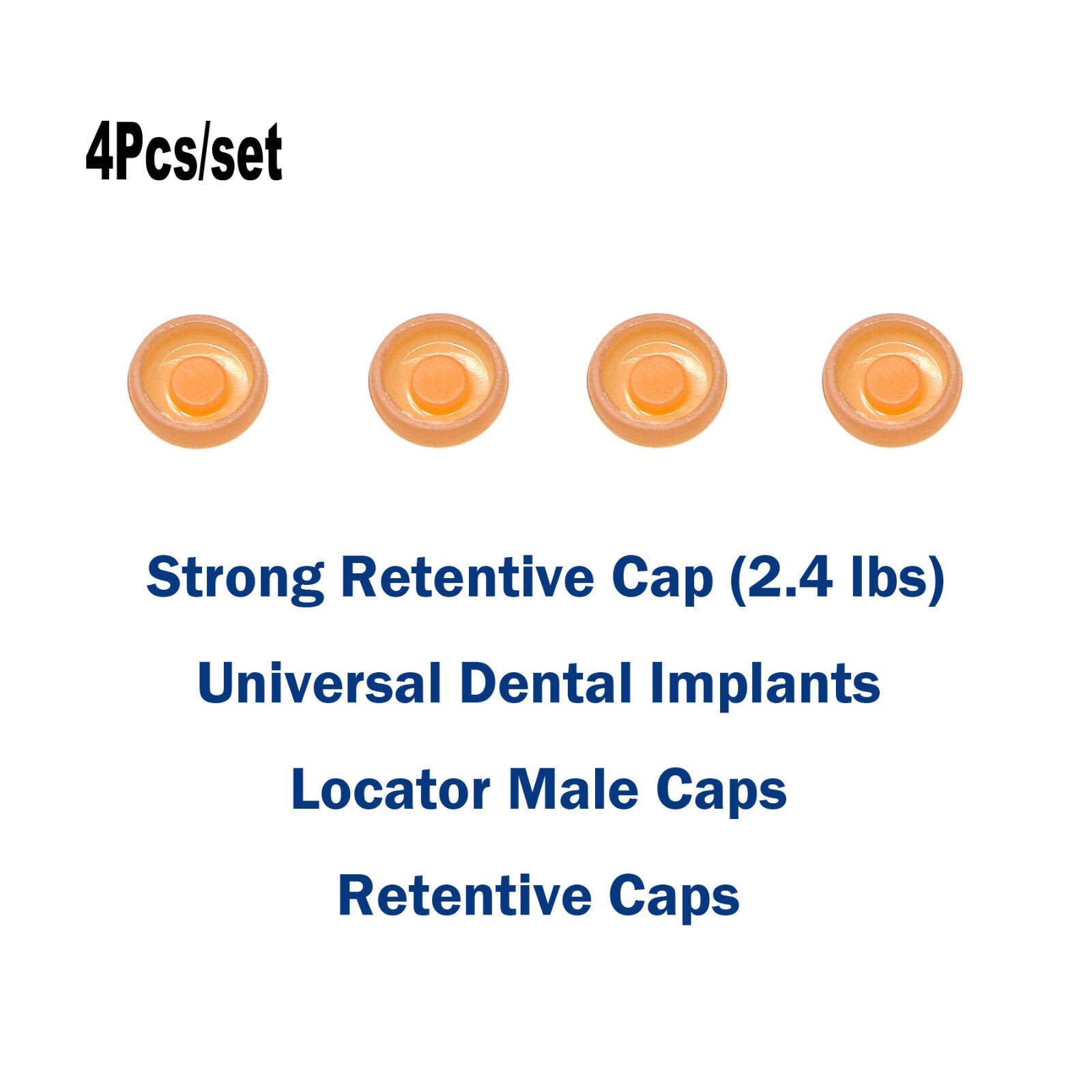 4Pcs/set

Strong Retentive Cap (2.4 lbs)

Universal Dental Implants

Locator Male Caps

Retentive Caps